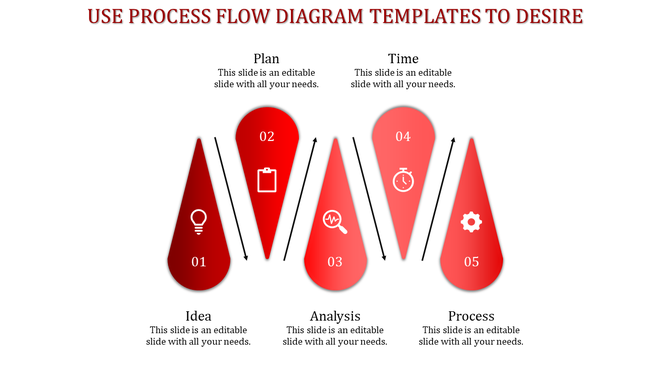 USE PROCESS FLOW DIAGRAM TEMPLATES TO DESIRE

Plan
This slide is an editable slide with all your needs.

Time
This slide is an editable slide with all your needs.

02

04

01

03

05

Idea
This slide is an editable slide with all your needs.

Analysis
This slide is an editable slide with all your needs.

Process
This slide is an editable slide with all your needs.